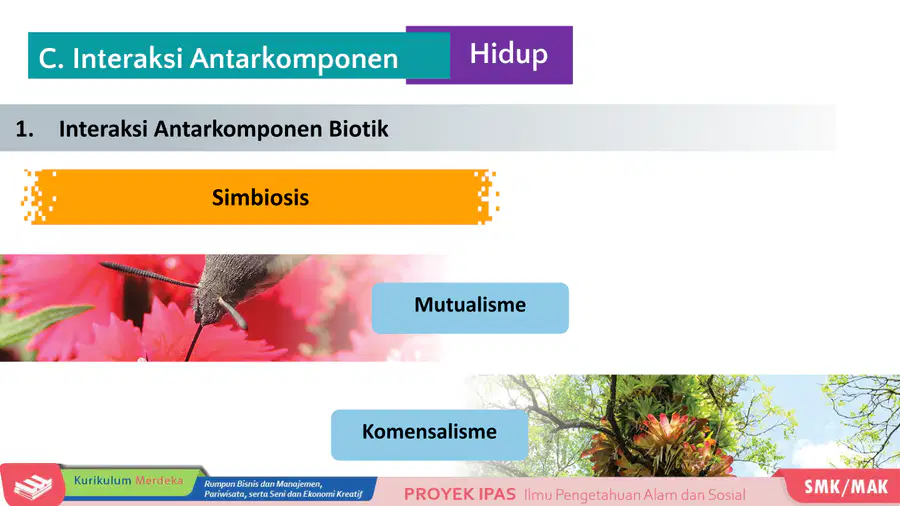 C. Interaksi Antarkomponen Hidup

1. Interaksi Antarkomponen Biotik

Simbiosis

Mutualisme

Komensalisme

Kurikulum Merdeka

Rumpun Bisnis dan Manajemen, Pariwisata, serta Seni dan Ekonomi Kreatif

PROYEK IPAS Ilmu Pengetahuan Alam dan Sosial

SMK/MAK